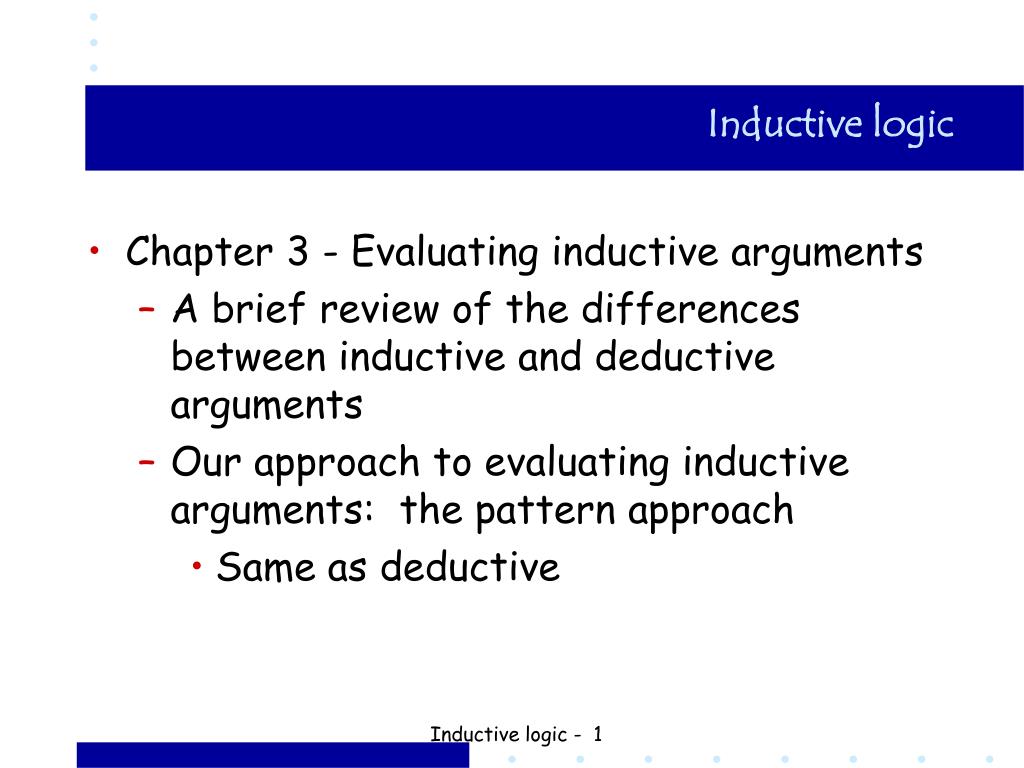 Inductive logic

• Chapter 3 - Evaluating inductive arguments
– A brief review of the differences between inductive and deductive arguments
– Our approach to evaluating inductive arguments:  the pattern approach
• Same as deductive

Inductive logic -  1